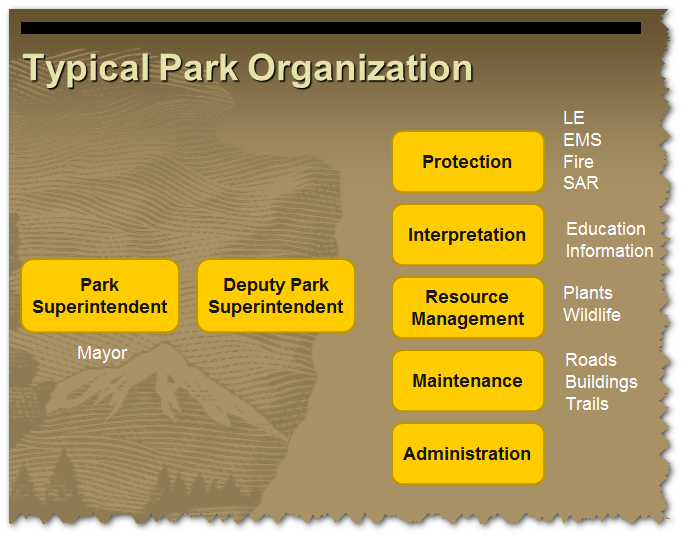 Typical Park Organization

Park Superintendent

Mayor

Deputy Park Superintendent

Protection

LE
EMS
Fire
SAR

Interpretation

Education
Information

Resource Management

Plants
Wildlife

Maintenance

Roads
Buildings
Trails

Administration